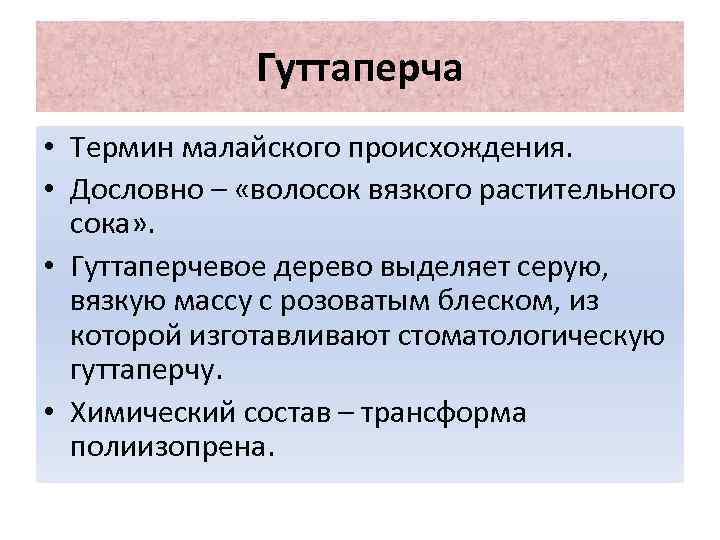 Гуттаперча

• Термин малайского происхождения.
• Дословно – «волосок вязкого растительного сока».
• Гуттаперчевое дерево выделяет серую, вязкую массу с розоватым блеском, из которой изготавливают стоматологическую гуттаперчу.
• Химический состав – трансформа полиизопрена.